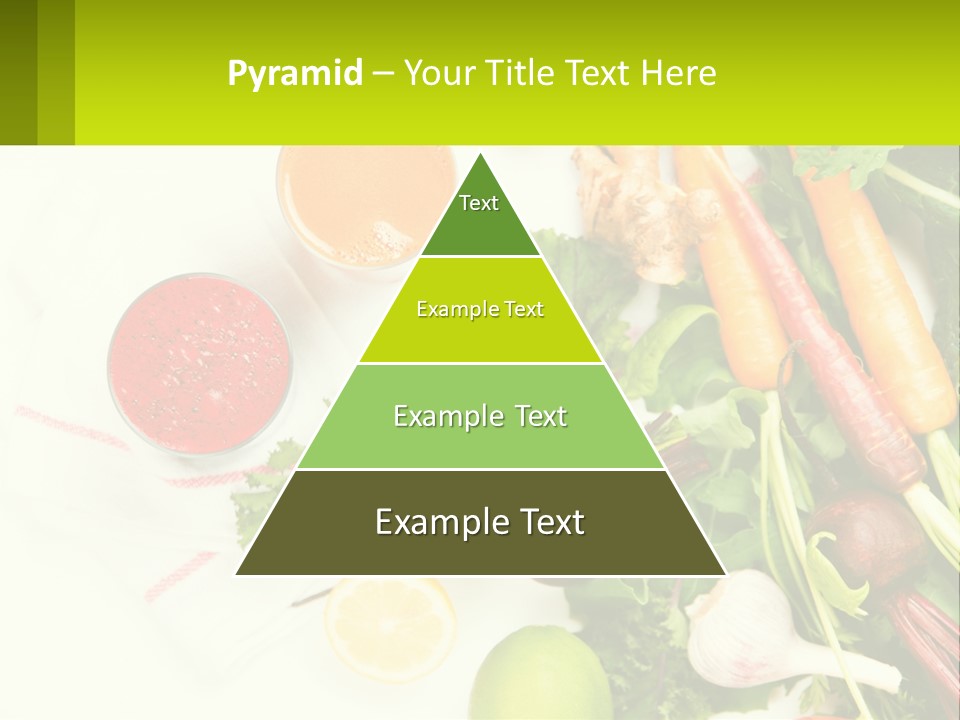 Pyramid – Your Title Text Here

Text

Example Text

Example Text

Example Text